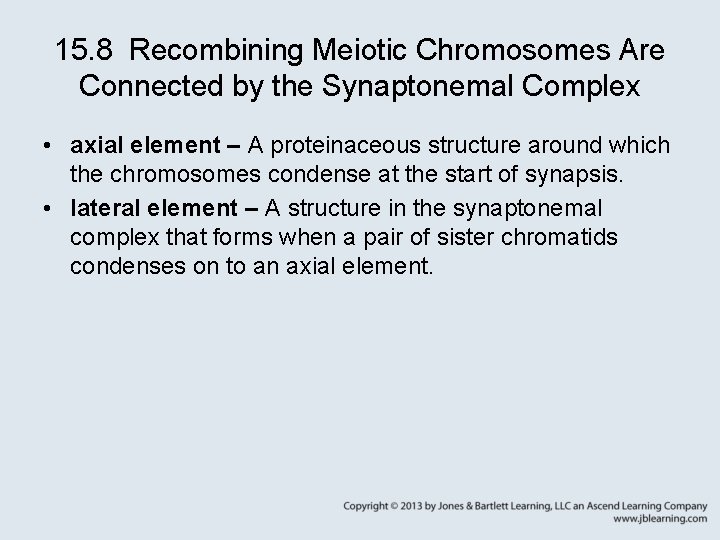 15.8 Recombining Meiotic Chromosomes Are Connected by the Synaptonemal Complex

• axial element – A proteinaceous structure around which the chromosomes condense at the start of synapsis.

• lateral element – A structure in the synaptonemal complex that forms when a pair of sister chromatids condenses on to an axial element.

Copyright © 2013 by Jones & Bartlett Learning, LLC an Ascend Learning Company
www.jblearning.com